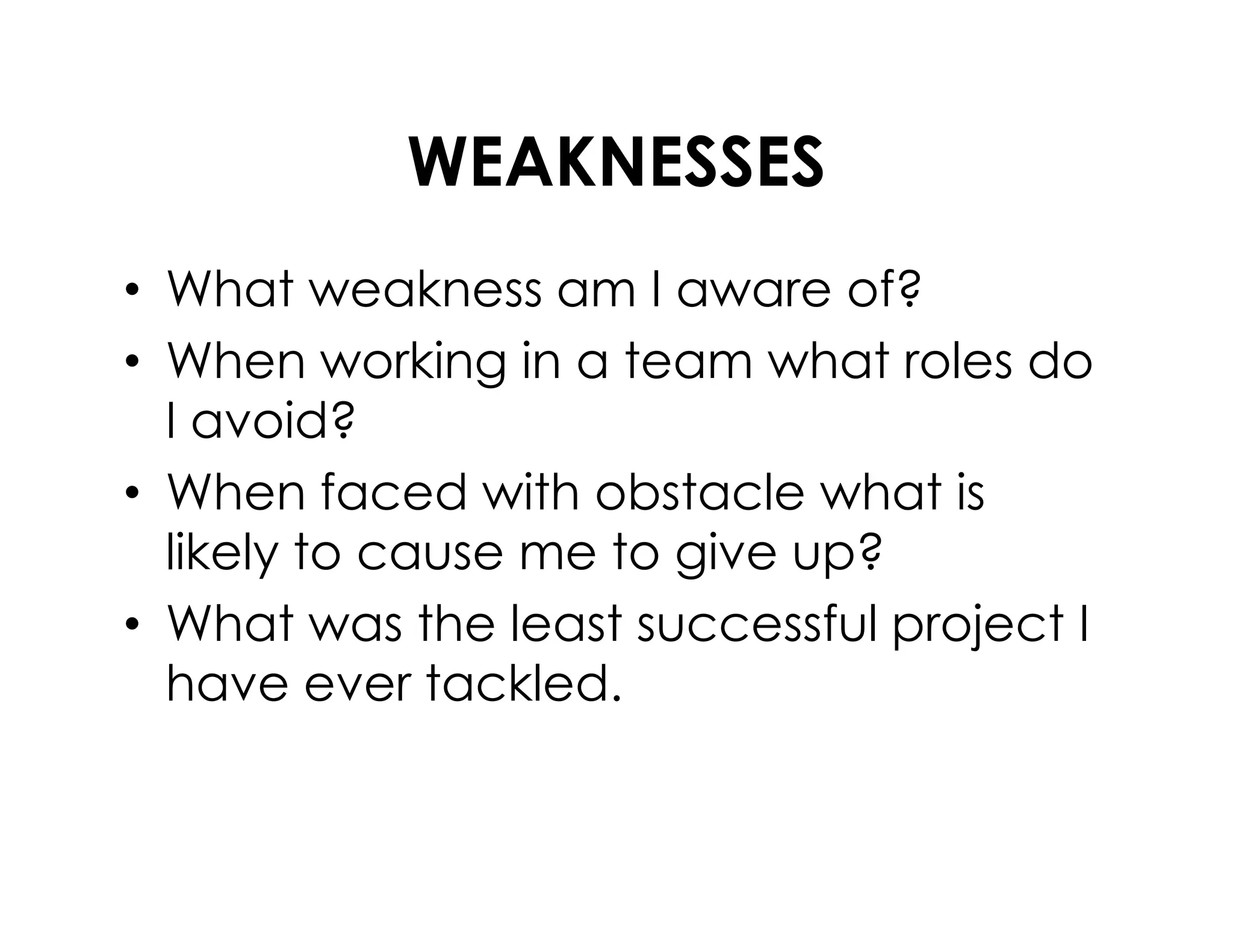 WEAKNESSES

• What weakness am I aware of?
• When working in a team what roles do I avoid?
• When faced with obstacle what is likely to cause me to give up?
• What was the least successful project I have ever tackled.